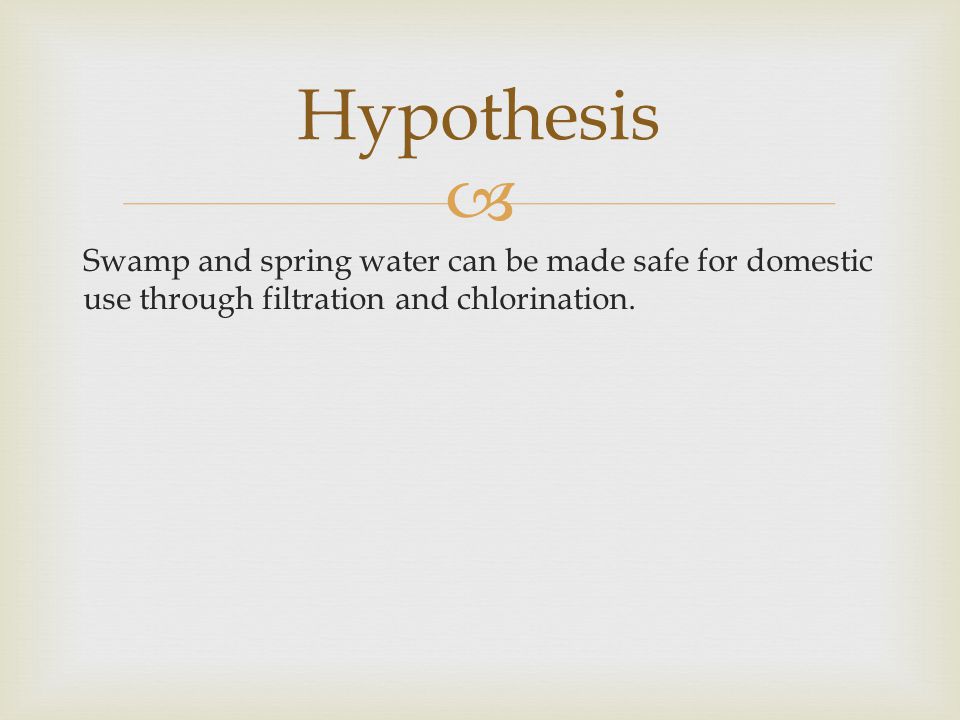 Hypothesis

Swamp and spring water can be made safe for domestic use through filtration and chlorination.